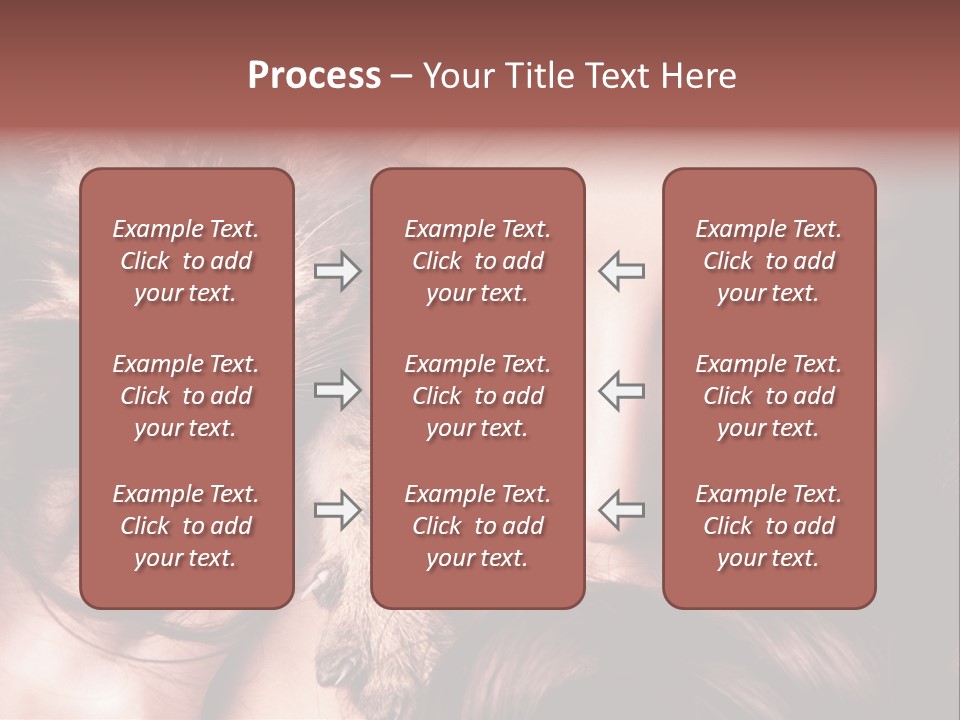 Process – Your Title Text Here

Example Text. Click to add your text.

Example Text. Click to add your text.

Example Text. Click to add your text.

Example Text. Click to add your text.

Example Text. Click to add your text.

Example Text. Click to add your text.

Example Text. Click to add your text.

Example Text. Click to add your text.

Example Text. Click to add your text.